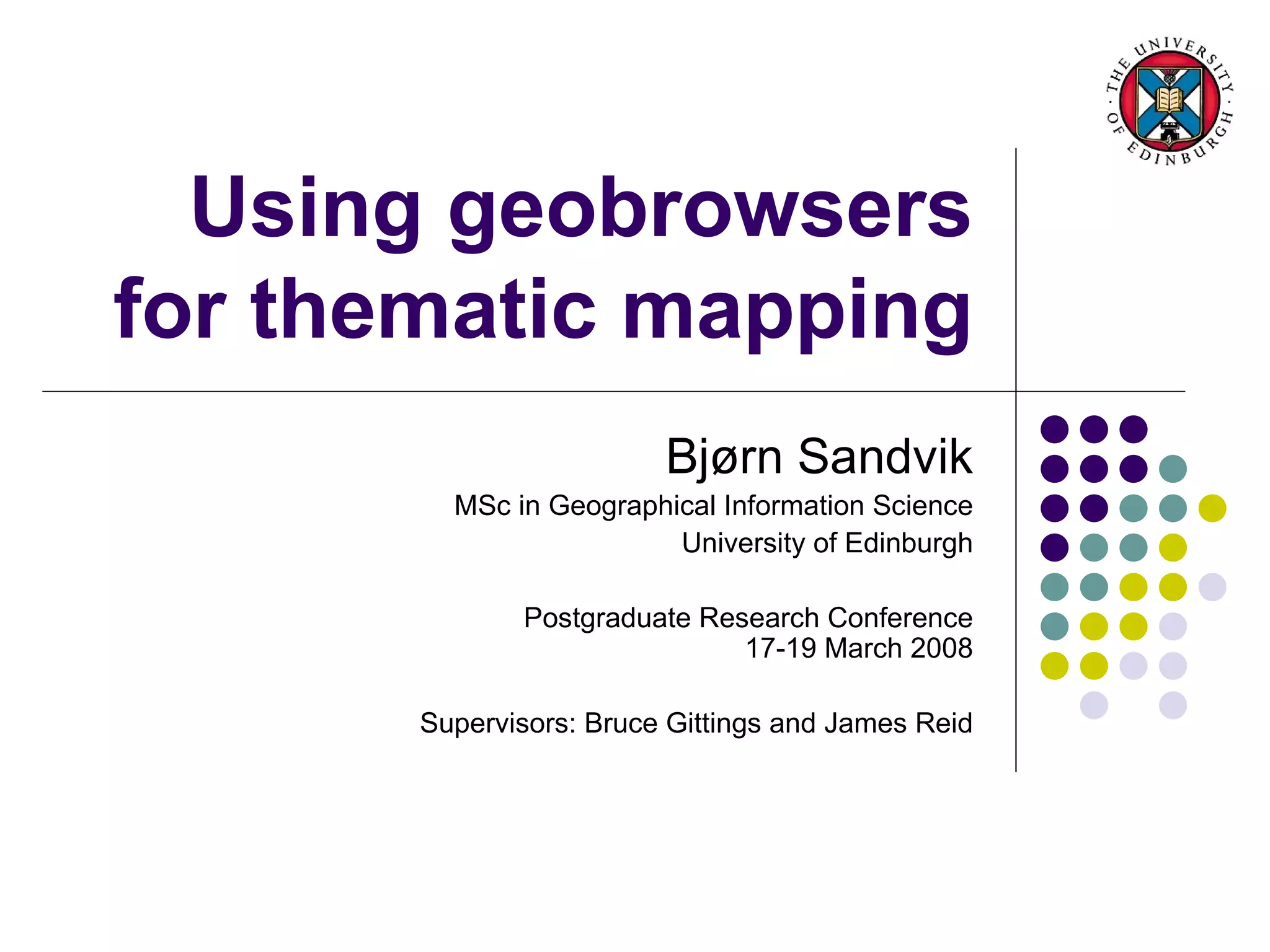 THE UNIVERSITY OF EDINBURGH

Using geobrowsers for thematic mapping

Bjørn Sandvik

MSc in Geographical Information Science

University of Edinburgh

Postgraduate Research Conference
17-19 March 2008

Supervisors: Bruce Gittings and James Reid